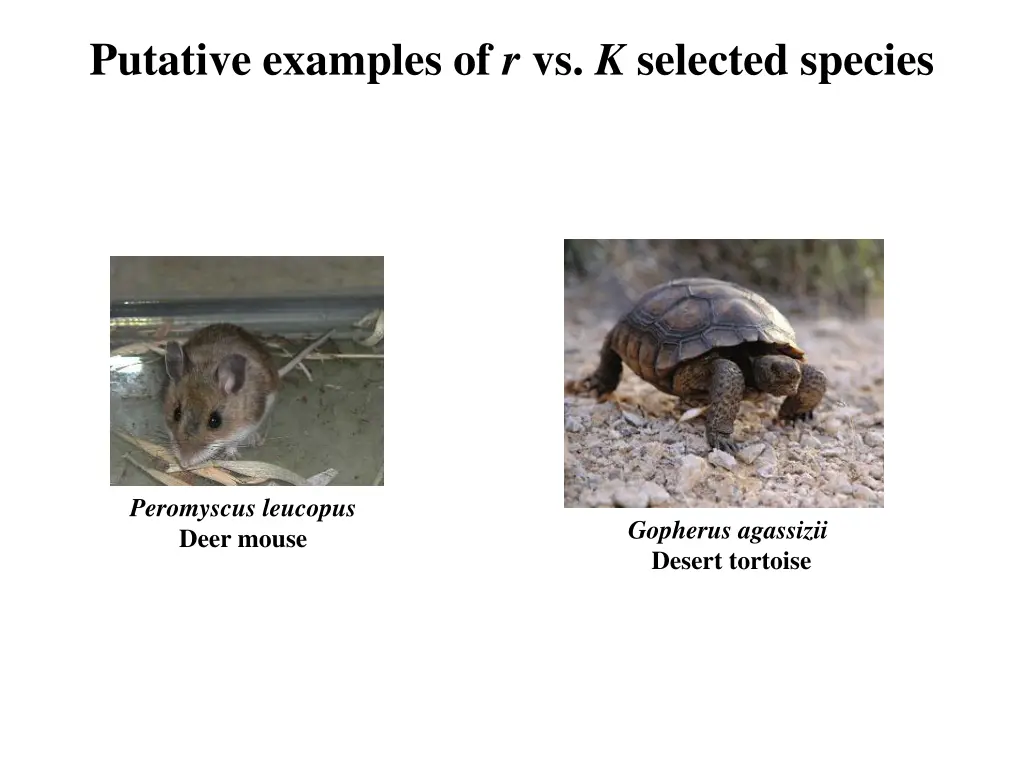 Putative examples of r vs. K selected species

Peromyscus leucopus
Deer mouse

Gopherus agassizii
Desert tortoise